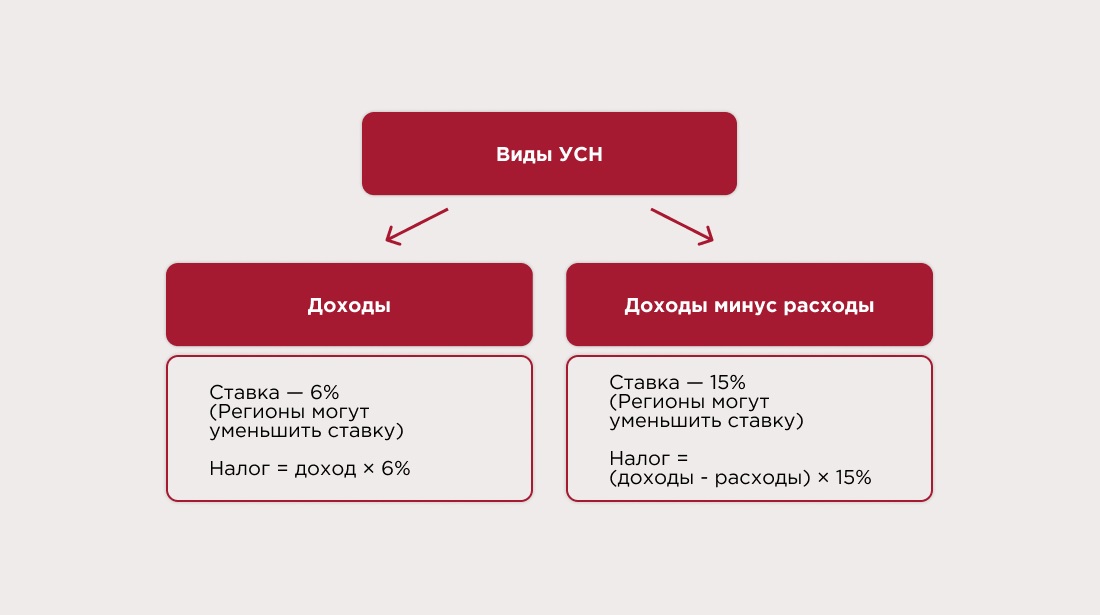 Виды УСН

Доходы

Ставка — 6%
(Регионы могут уменьшить ставку)

Налог = доход × 6%

Доходы минус расходы

Ставка — 15%
(Регионы могут уменьшить ставку)

Налог =
(доходы - расходы) × 15%